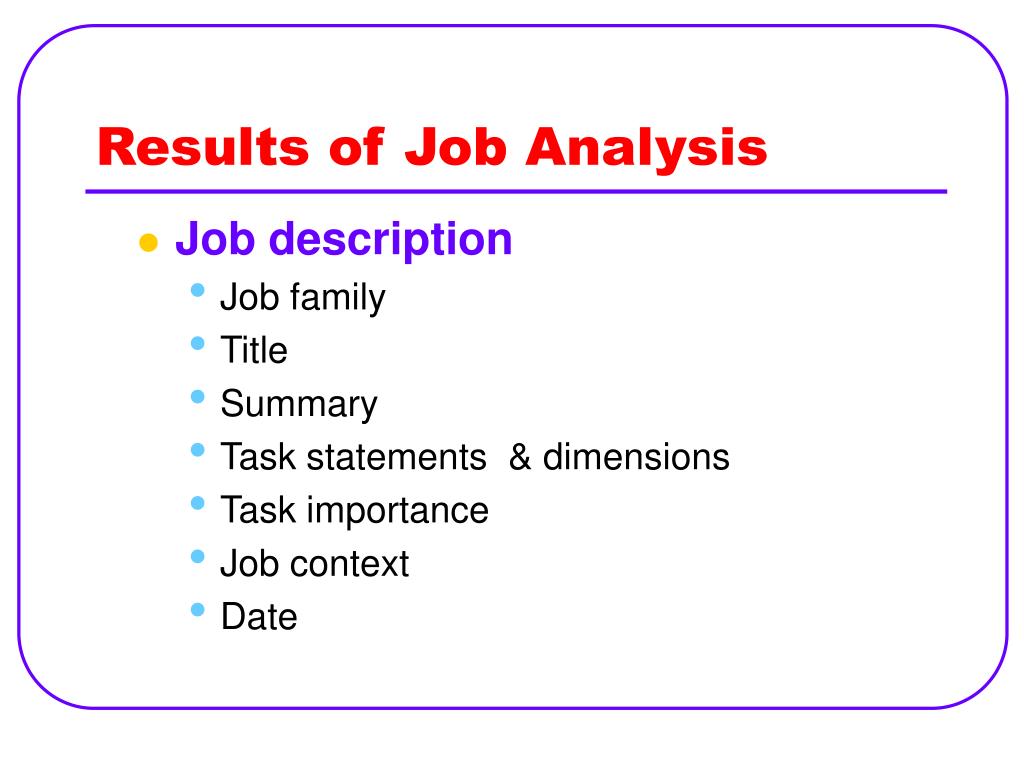 Results of Job Analysis

- Job description
  - Job family
  - Title
  - Summary
  - Task statements & dimensions
  - Task importance
  - Job context
  - Date